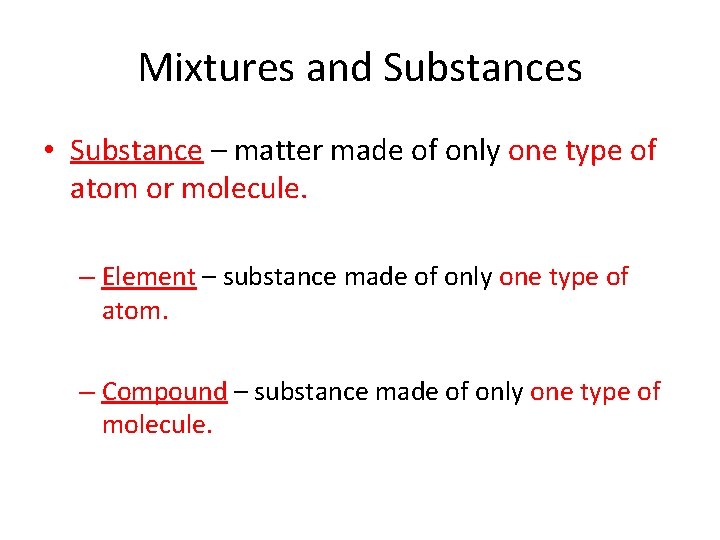 Mixtures and Substances

• Substance – matter made of only one type of atom or molecule.

– Element – substance made of only one type of atom.

– Compound – substance made of only one type of molecule.